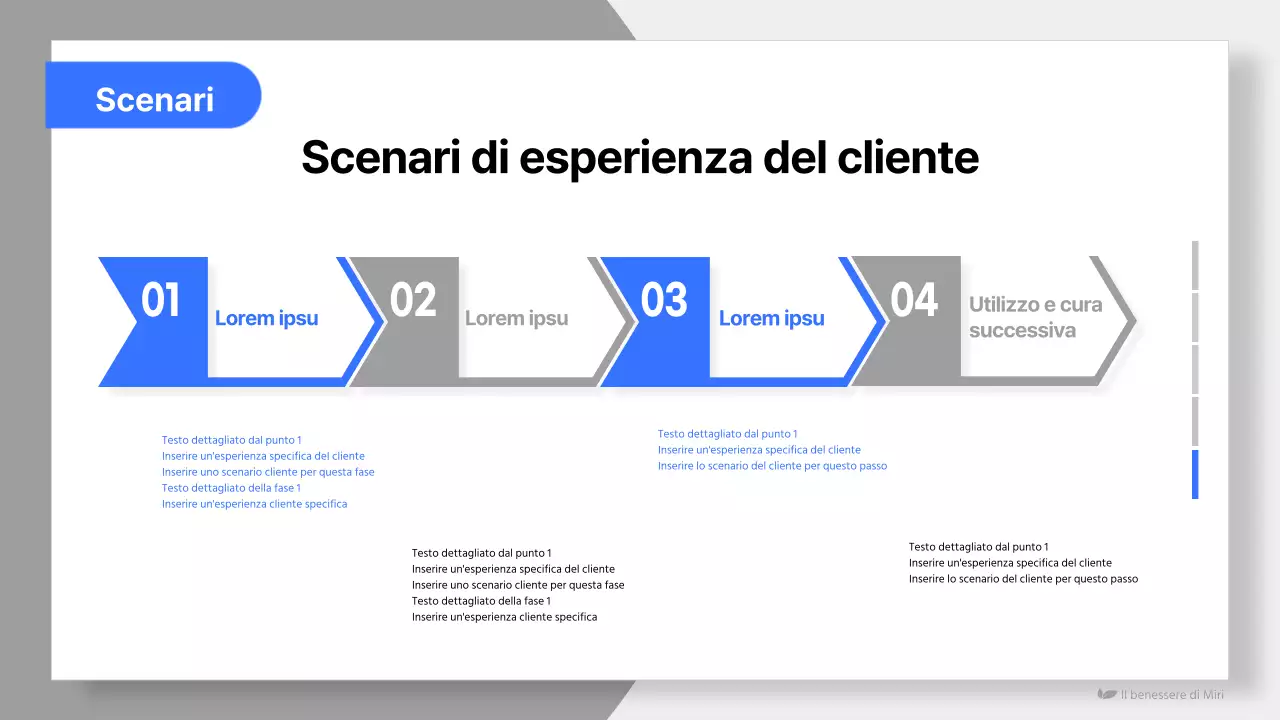 Scenari

Scenari di esperienza del cliente

01 Lorem ipsu

02 Lorem ipsu

03 Lorem ipsu

04 Utilizzo e cura successiva

Testo dettagliato dal punto 1
Inserire un'esperienza specifica del cliente
Inserire uno scenario cliente per questa fase
Testo dettagliato della fase 1
Inserire un'esperienza cliente specifica

Testo dettagliato dal punto 1
Inserire un'esperienza specifica del cliente
Inserire uno scenario cliente per questa fase
Testo dettagliato della fase 1
Inserire un'esperienza cliente specifica

Testo dettagliato dal punto 1
Inserire un'esperienza specifica del cliente
Inserire lo scenario del cliente per questo passo

Testo dettagliato dal punto 1
Inserire un'esperienza specifica del cliente
Inserire lo scenario del cliente per questo passo

Il benessere di Miri